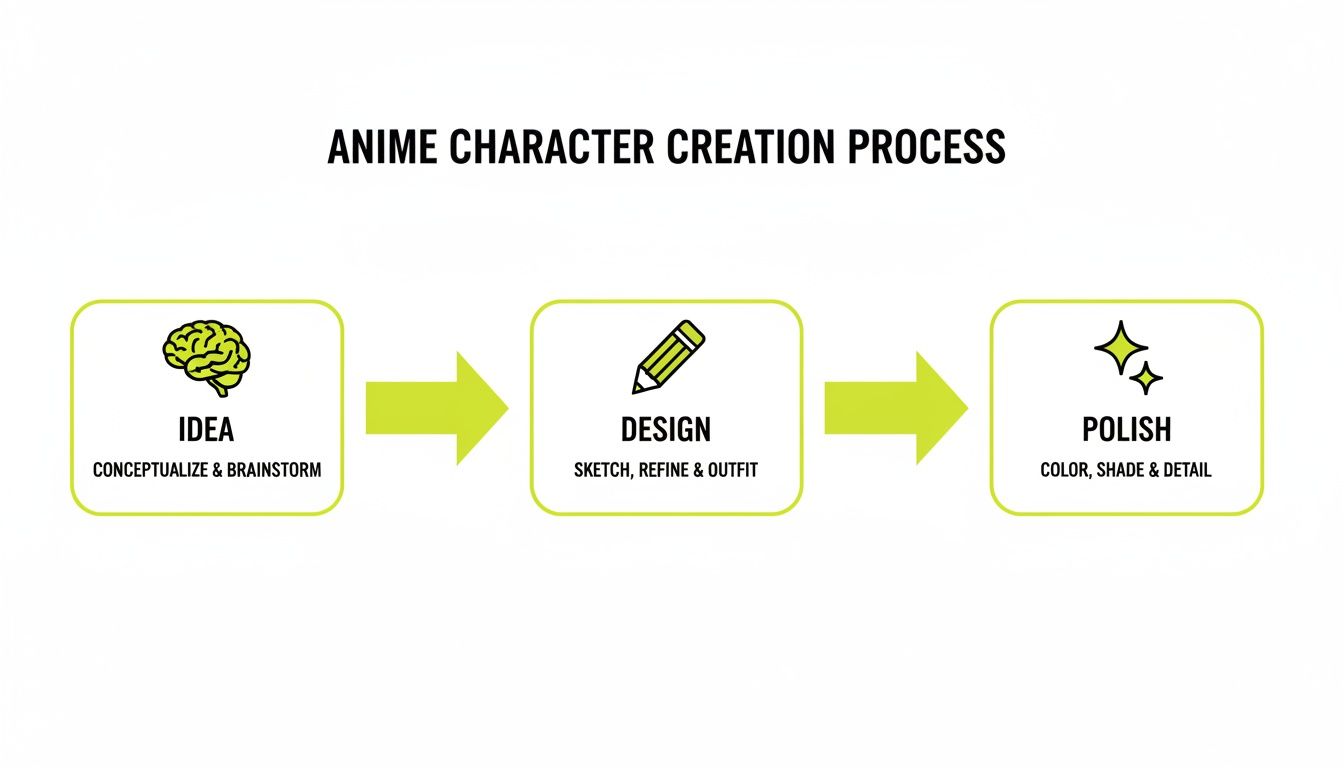 ANIME CHARACTER CREATION PROCESS

IDEA
CONCEPTUALIZE & BRAINSTORM

DESIGN
SKETCH, REFINE & OUTFIT

POLISH
COLOR, SHADE & DETAIL